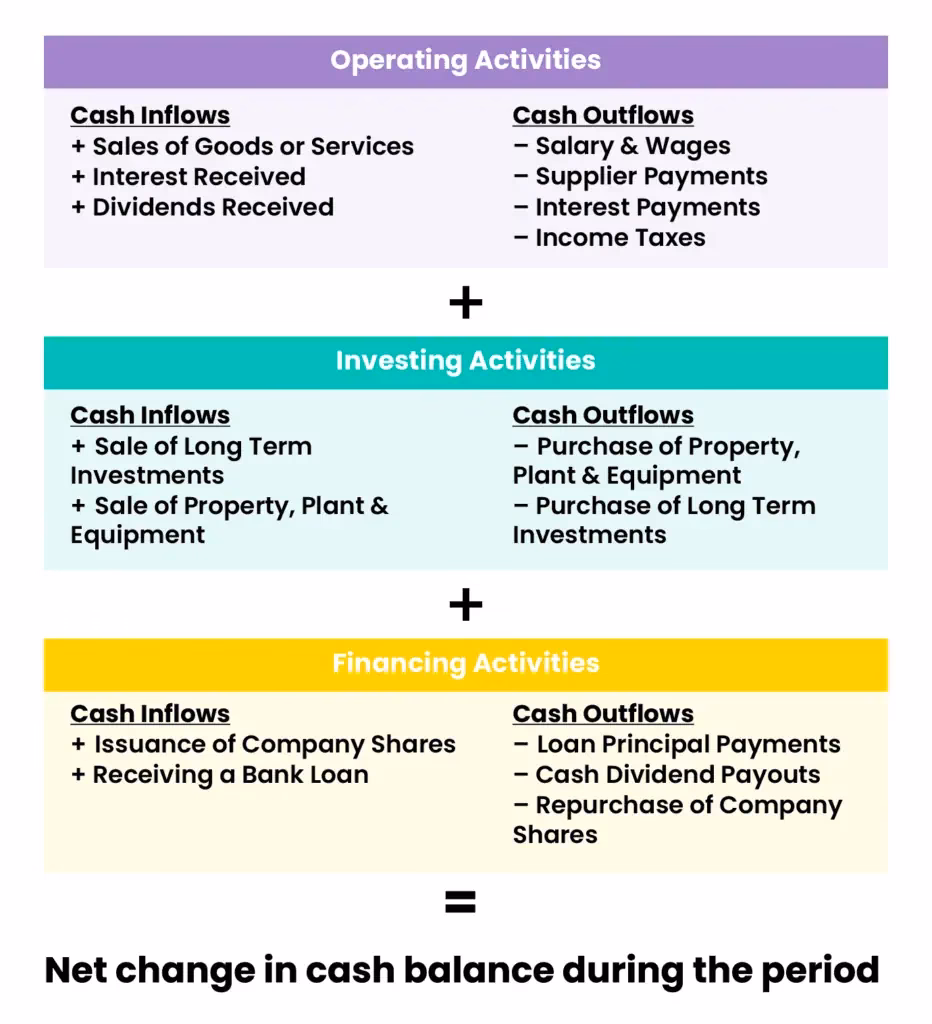 Operating Activities

Cash Inflows
+ Sales of Goods or Services
+ Interest Received
+ Dividends Received

Cash Outflows
– Salary & Wages
– Supplier Payments
– Interest Payments
– Income Taxes

+

Investing Activities

Cash Inflows
+ Sale of Long Term Investments
+ Sale of Property, Plant & Equipment

Cash Outflows
– Purchase of Property, Plant & Equipment
– Purchase of Long Term Investments

+

Financing Activities

Cash Inflows
+ Issuance of Company Shares
+ Receiving a Bank Loan

Cash Outflows
– Loan Principal Payments
– Cash Dividend Payouts
– Repurchase of Company Shares

=

Net change in cash balance during the period